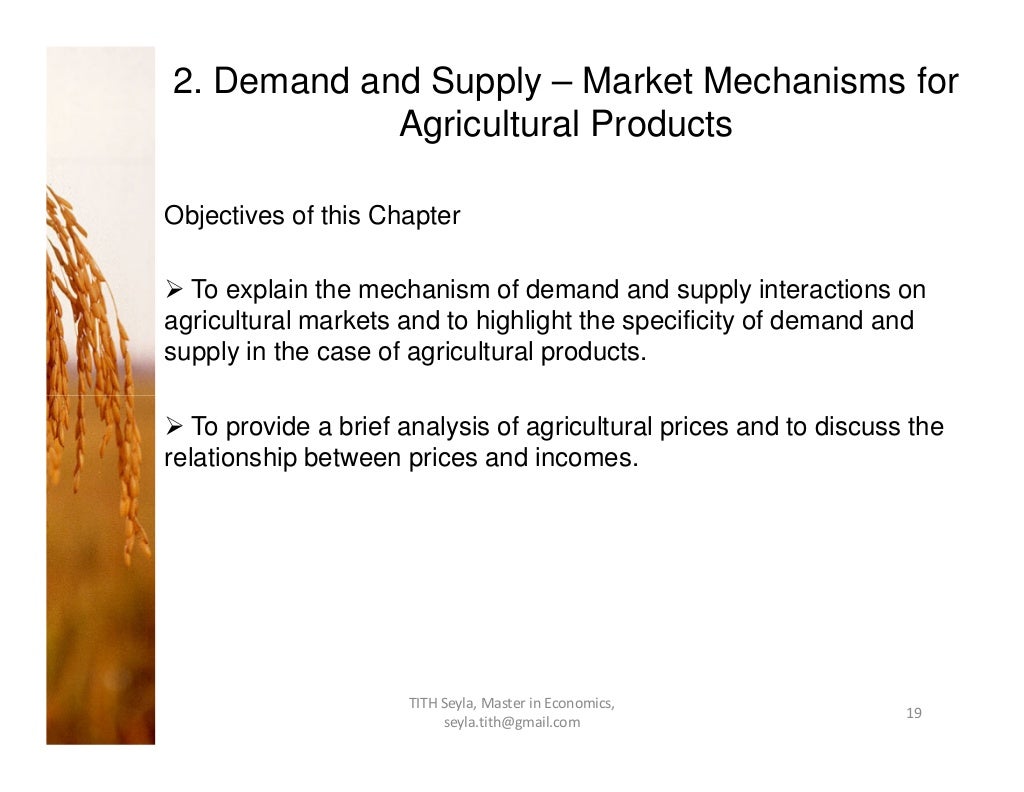 2. Demand and Supply – Market Mechanisms for Agricultural Products

Objectives of this Chapter

➢ To explain the mechanism of demand and supply interactions on agricultural markets and to highlight the specificity of demand and supply in the case of agricultural products.

➢ To provide a brief analysis of agricultural prices and to discuss the relationship between prices and incomes.

TITH Seyla, Master in Economics, seyla.tith@gmail.com

19